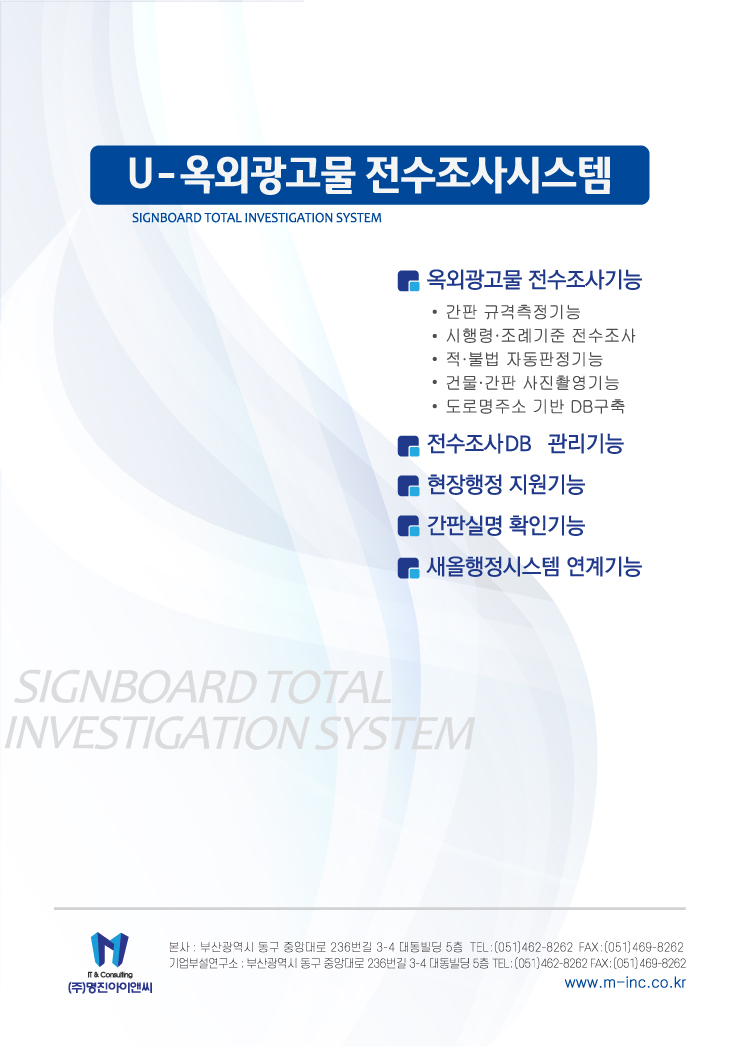 U-옥외광고물 전수조사시스템

SIGNBOARD TOTAL INVESTIGATION SYSTEM

옥외광고물 전수조사기능

• 간판 규격측정기능
• 시행령·조례기준 전수조사
• 적·불법 자동판정기능
• 건물·간판 사진촬영기능
• 도로명주소 기반 DB구축

전수조사DB 관리기능

현장행정 지원기능

간판실명 확인기능

새올행정시스템 연계기능

SIGNBOARD TOTAL INVESTIGATION SYSTEM

IT & Consulting
(주)명진아이앤씨

본사 : 부산광역시 동구 중앙대로 236번길 3-4 대동빌딩 5층 TEL : (051)462-8262 FAX : (051)469-8262
기업부설연구소 : 부산광역시 동구 중앙대로 236번길 3-4 대동빌딩 5층 TEL : (051)462-8262 FAX : (051)469-8262
www.m-inc.co.kr